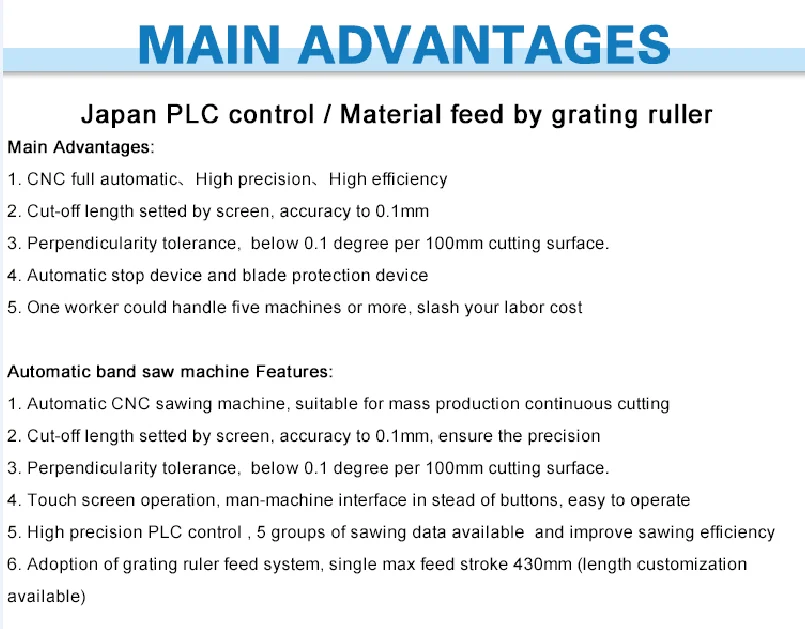 MAIN ADVANTAGES

Japan PLC control / Material feed by grating ruller

Main Advantages:
1. CNC full automatic、High precision、High efficiency
2. Cut-off length setted by screen, accuracy to 0.1mm
3. Perpendicularity tolerance, below 0.1 degree per 100mm cutting surface.
4. Automatic stop device and blade protection device
5. One worker could handle five machines or more, slash your labor cost

Automatic band saw machine Features:
1. Automatic CNC sawing machine, suitable for mass production continuous cutting
2. Cut-off length setted by screen, accuracy to 0.1mm, ensure the precision
3. Perpendicularity tolerance, below 0.1 degree per 100mm cutting surface.
4. Touch screen operation, man-machine interface in stead of buttons, easy to operate
5. High precision PLC control , 5 groups of sawing data available and improve sawing efficiency
6. Adoption of grating ruler feed system, single max feed stroke 430mm (length customization available)